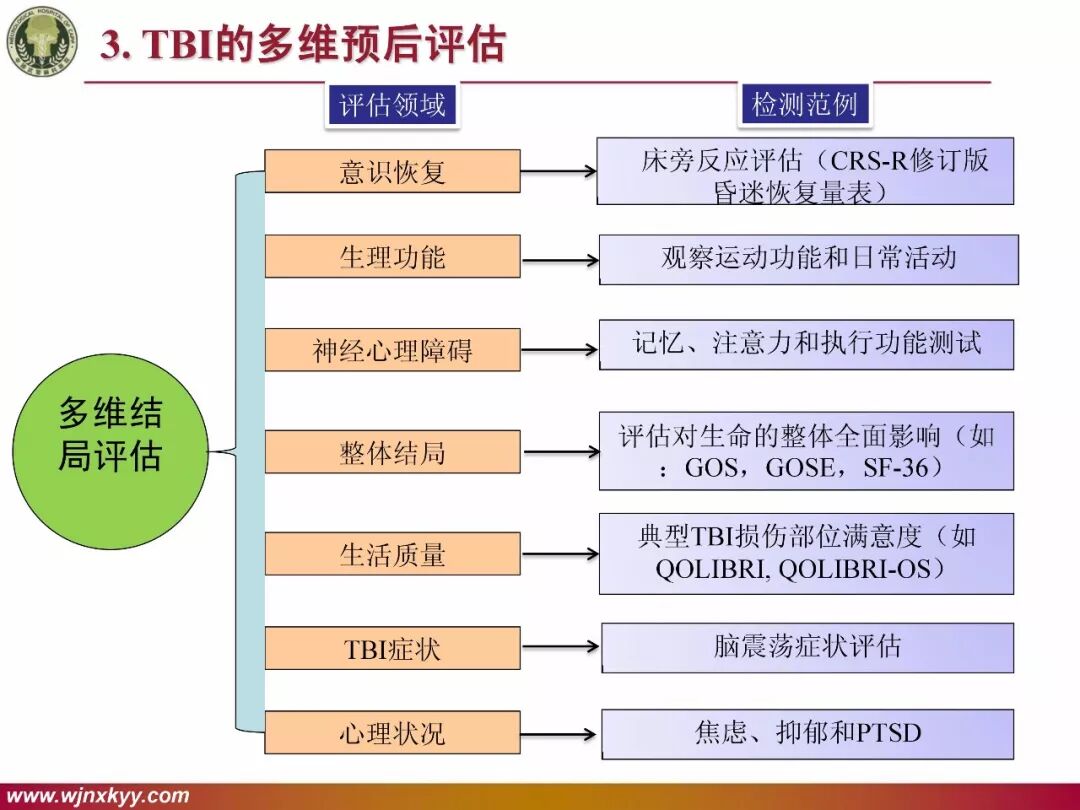 3. TBI的多维预后评估

评估领域

检测范例

多维结局评估

意识恢复

床旁反应评估（CRS-R修订版昏迷恢复量表）

生理功能

观察运动功能和日常活动

神经心理障碍

记忆、注意力和执行功能测试

整体结局

评估对生命的整体全面影响（如：GOS，GOSE，SF-36）

生活质量

典型TBI损伤部位满意度（如QOLIBRI, QOLIBRI-OS）

TBI症状

脑震荡症状评估

心理状况

焦虑、抑郁和PTSD

www.wjnxkyy.com